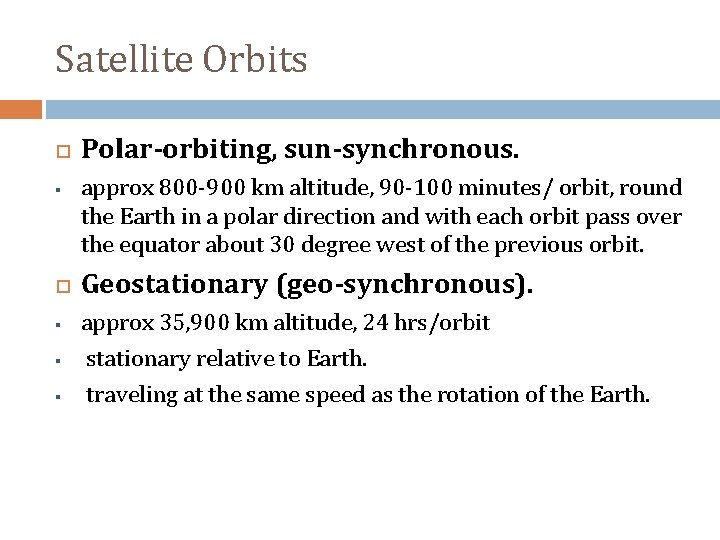 Satellite Orbits

Polar-orbiting, sun-synchronous.

approx 800-900 km altitude, 90-100 minutes/ orbit, round the Earth in a polar direction and with each orbit pass over the equator about 30 degree west of the previous orbit.

Geostationary (geo-synchronous).

approx 35,900 km altitude, 24 hrs/orbit

stationary relative to Earth.

traveling at the same speed as the rotation of the Earth.